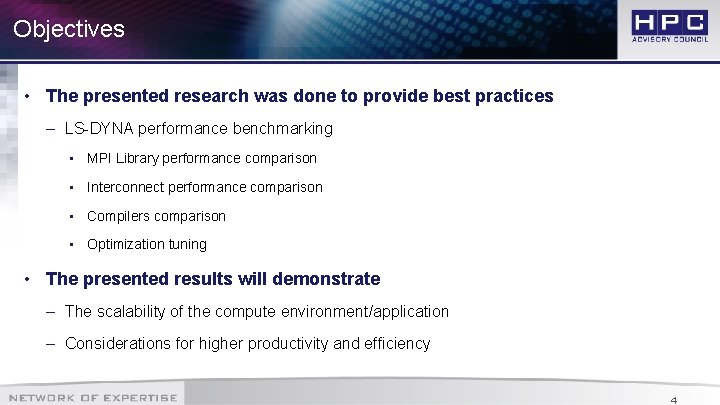 Objectives

HPC
ADVISORY COUNCIL

• The presented research was done to provide best practices

– LS-DYNA performance benchmarking

▪ MPI Library performance comparison

▪ Interconnect performance comparison

▪ Compilers comparison

▪ Optimization tuning

• The presented results will demonstrate

– The scalability of the compute environment/application

– Considerations for higher productivity and efficiency

NETWORK OF EXPERTISE

4